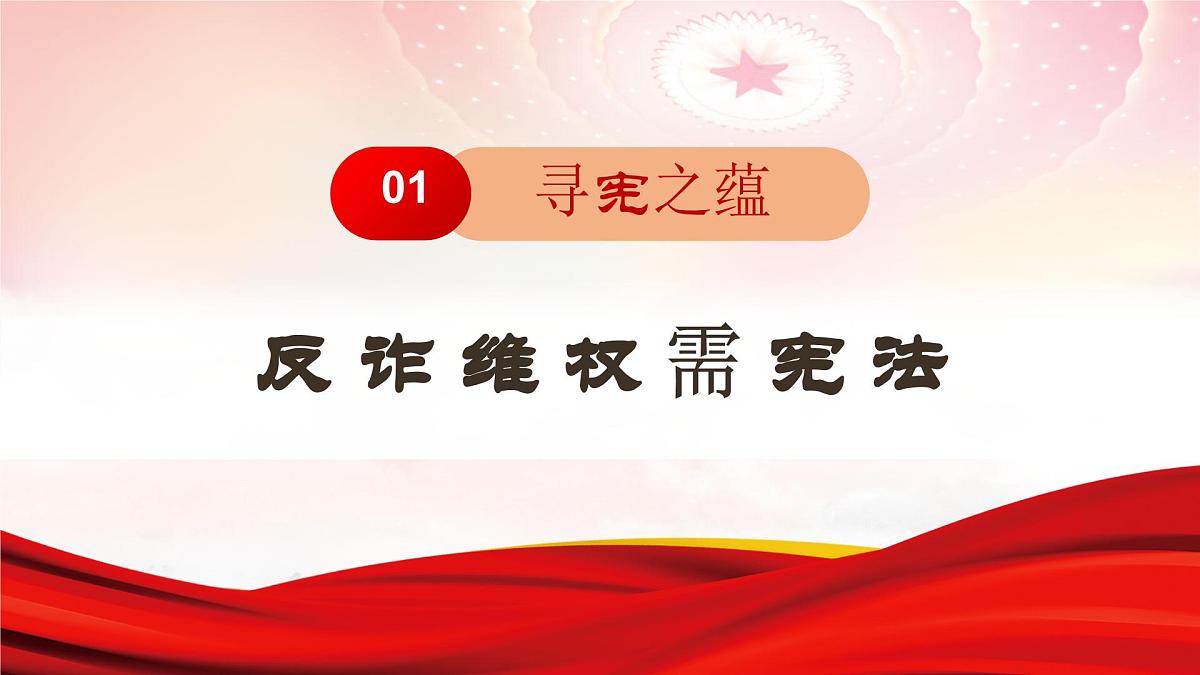 01

寻宪之蕴

反诈维权需宪法